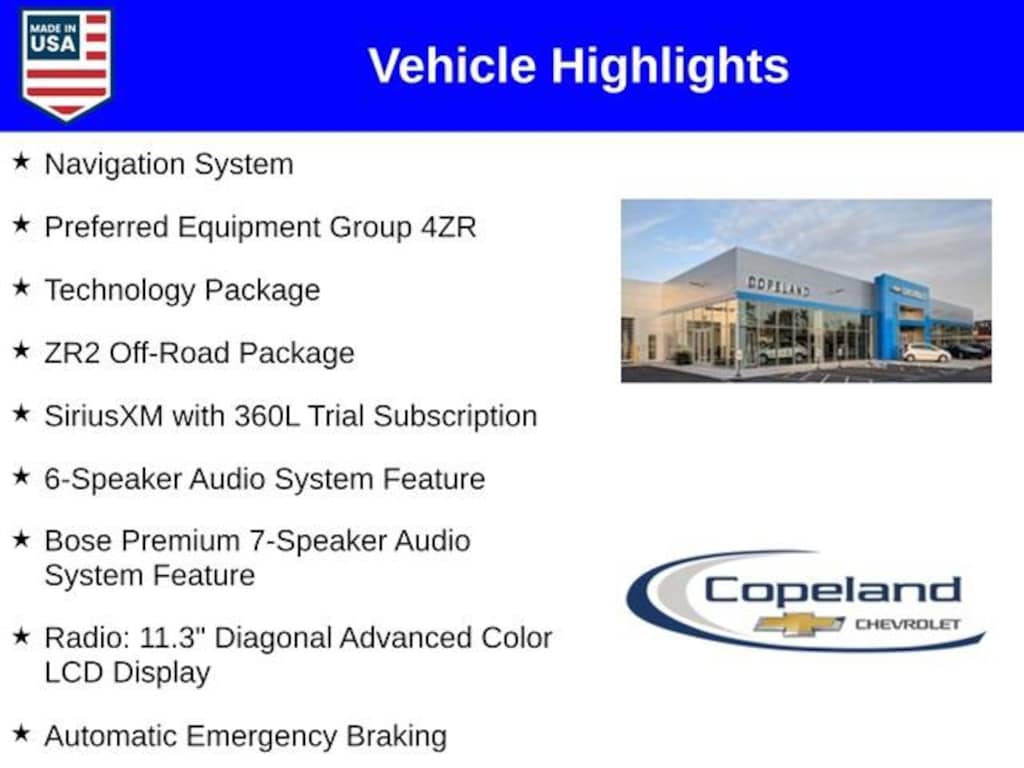 MADE IN USA

Vehicle Highlights

★ Navigation System

★ Preferred Equipment Group 4ZR

★ Technology Package

★ ZR2 Off-Road Package

★ SiriusXM with 360L Trial Subscription

★ 6-Speaker Audio System Feature

★ Bose Premium 7-Speaker Audio System Feature

★ Radio: 11.3" Diagonal Advanced Color LCD Display

★ Automatic Emergency Braking

COPELAND

Copeland
CHEVROLET